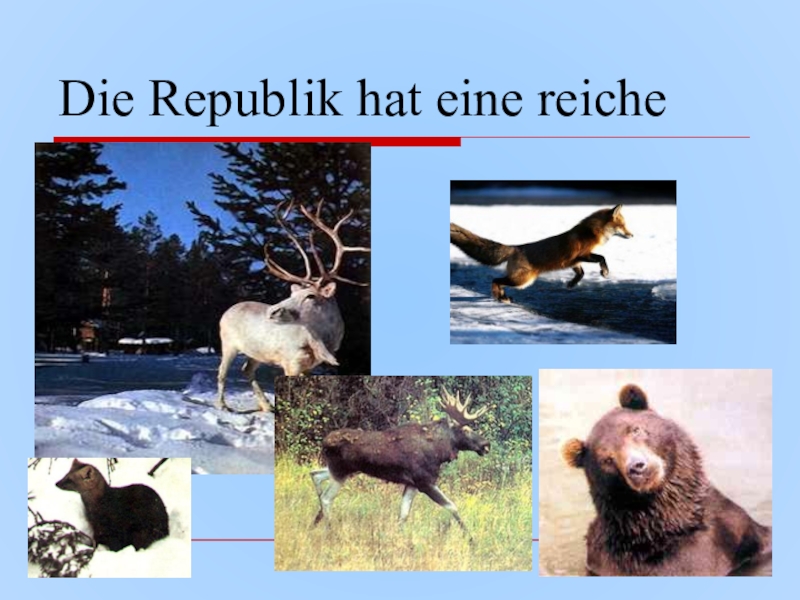 Die Republik hat eine reiche